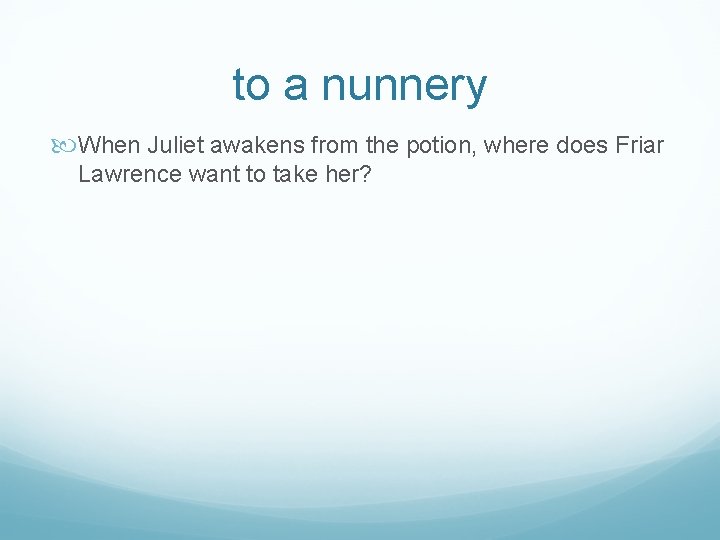 to a nunnery

When Juliet awakens from the potion, where does Friar Lawrence want to take her?